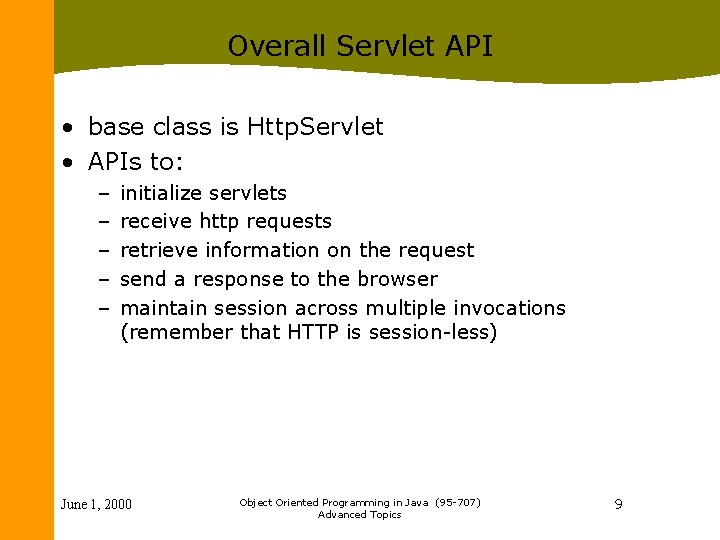 Overall Servlet API

• base class is HttpServlet
• APIs to:
– initialize servlets
– receive http requests
– retrieve information on the request
– send a response to the browser
– maintain session across multiple invocations (remember that HTTP is session-less)

June 1, 2000

Object Oriented Programming in Java (95-707)
Advanced Topics

9